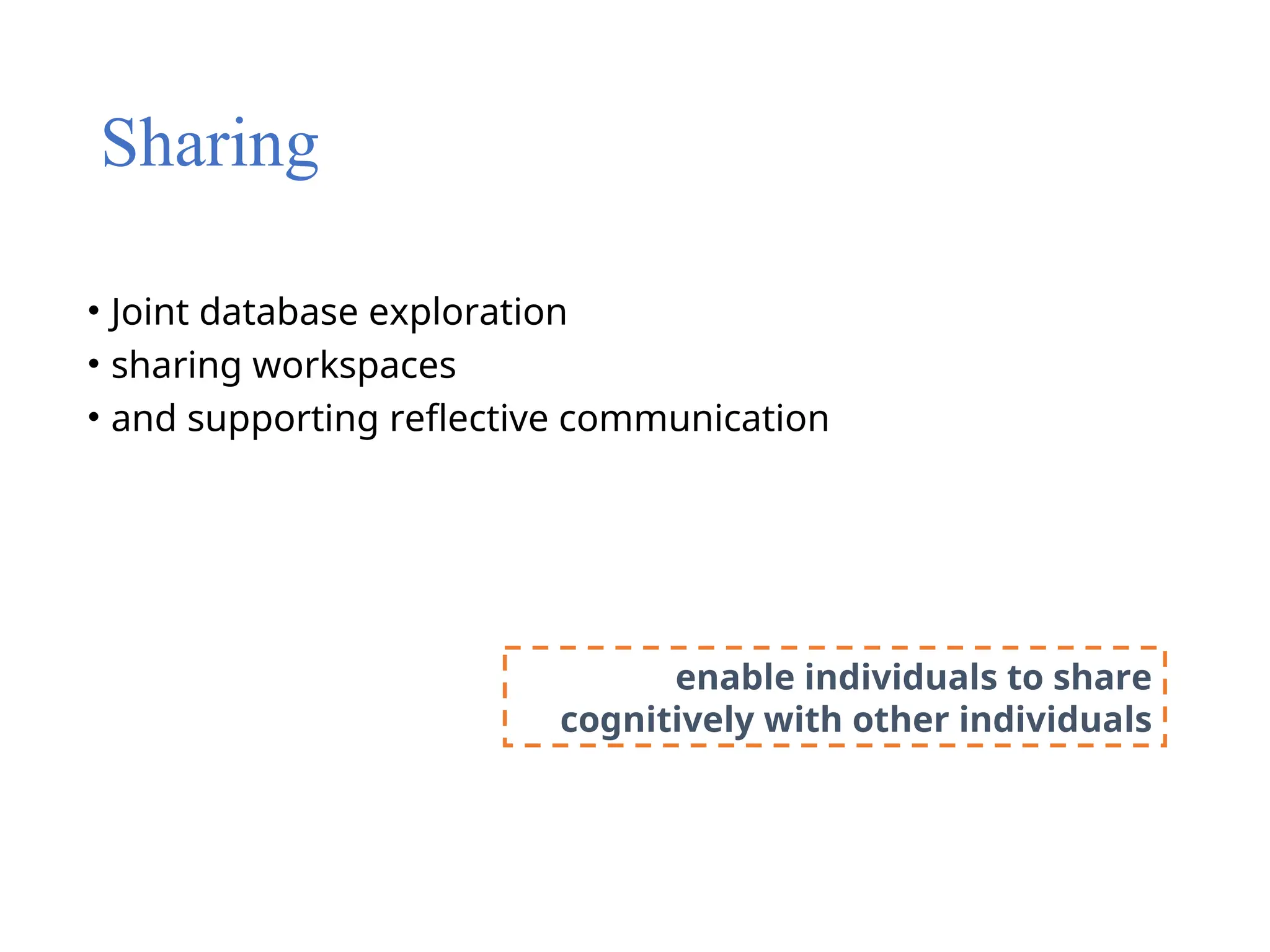 Sharing

• Joint database exploration
• sharing workspaces
• and supporting reflective communication

enable individuals to share cognitively with other individuals